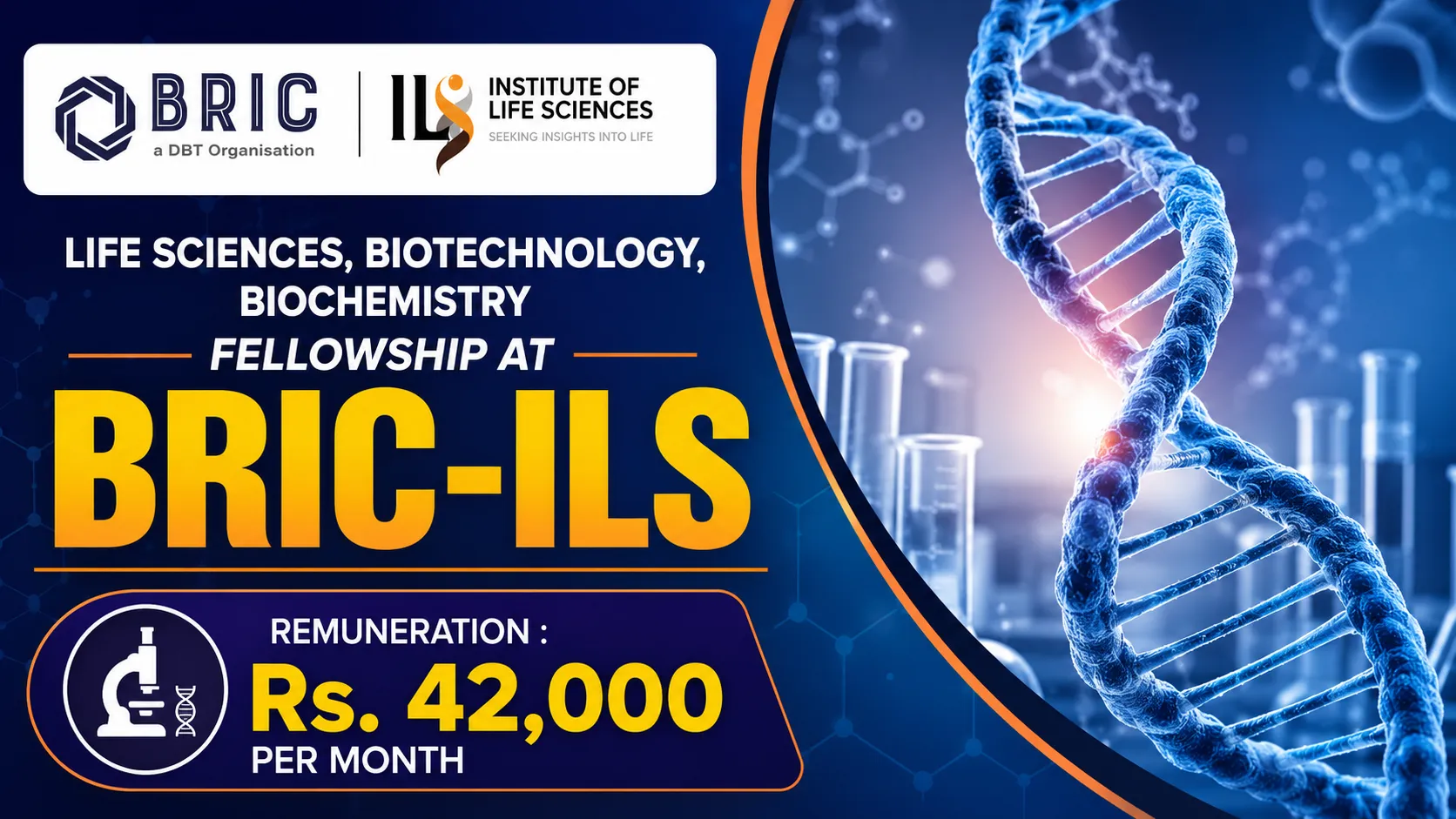 BRIC
a DBT Organisation

ILS
INSTITUTE OF LIFE SCIENCES
SEEKING INSIGHTS INTO LIFE

LIFE SCIENCES, BIOTECHNOLOGY, BIOCHEMISTRY

FELLOWSHIP AT

BRIC-ILS

REMUNERATION :
Rs. 42,000
PER MONTH